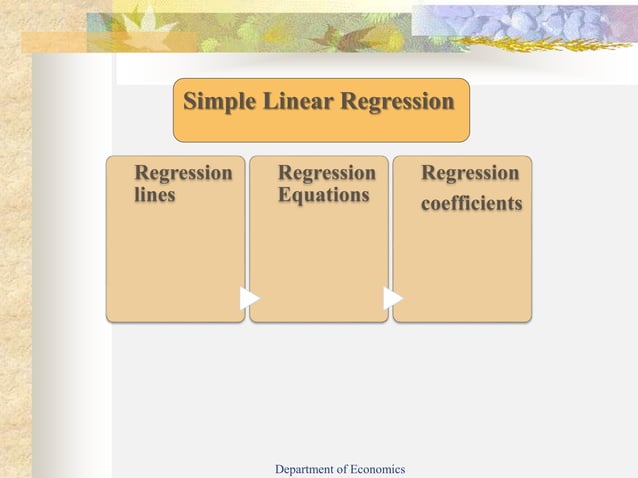 Simple Linear Regression

Regression lines

Regression Equations

Regression coefficients

Department of Economics